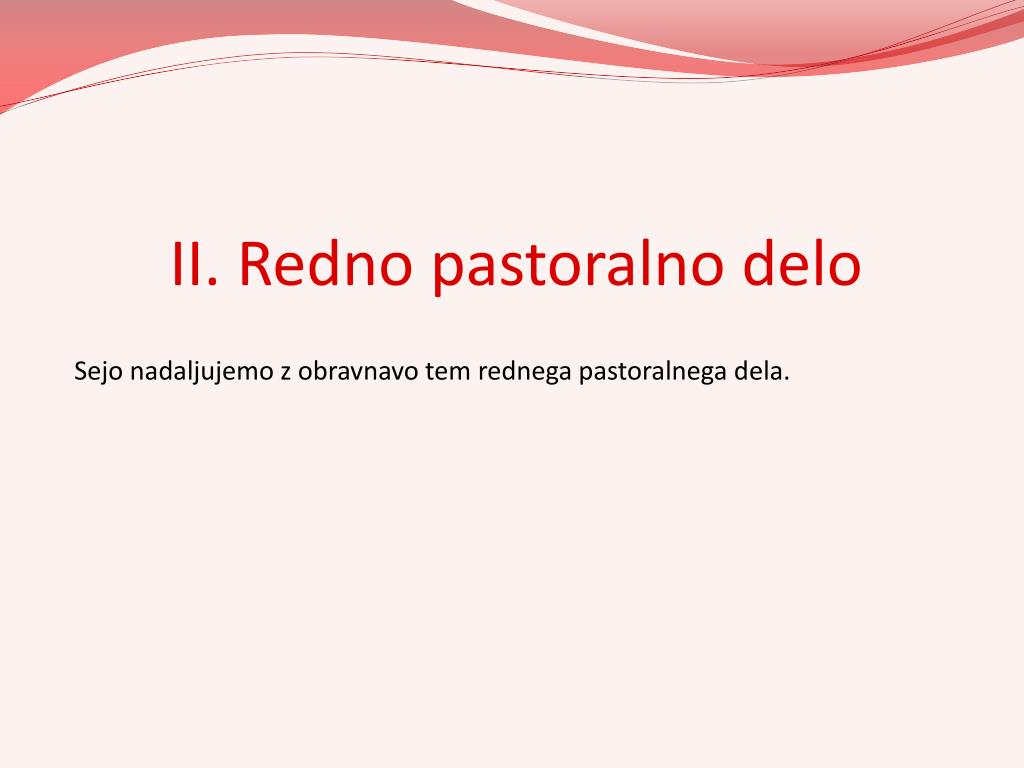 II. Redno pastoralno delo

Sejo nadaljujemo z obravnavo tem rednega pastoralnega dela.